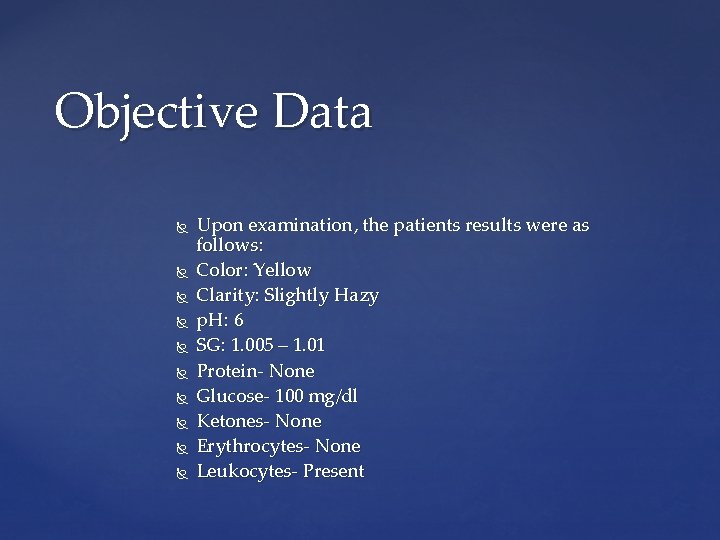 Objective Data

Upon examination, the patients results were as follows:
Color: Yellow
Clarity: Slightly Hazy
pH: 6
SG: 1.005 – 1.01
Protein- None
Glucose- 100 mg/dl
Ketones- None
Erythrocytes- None
Leukocytes- Present